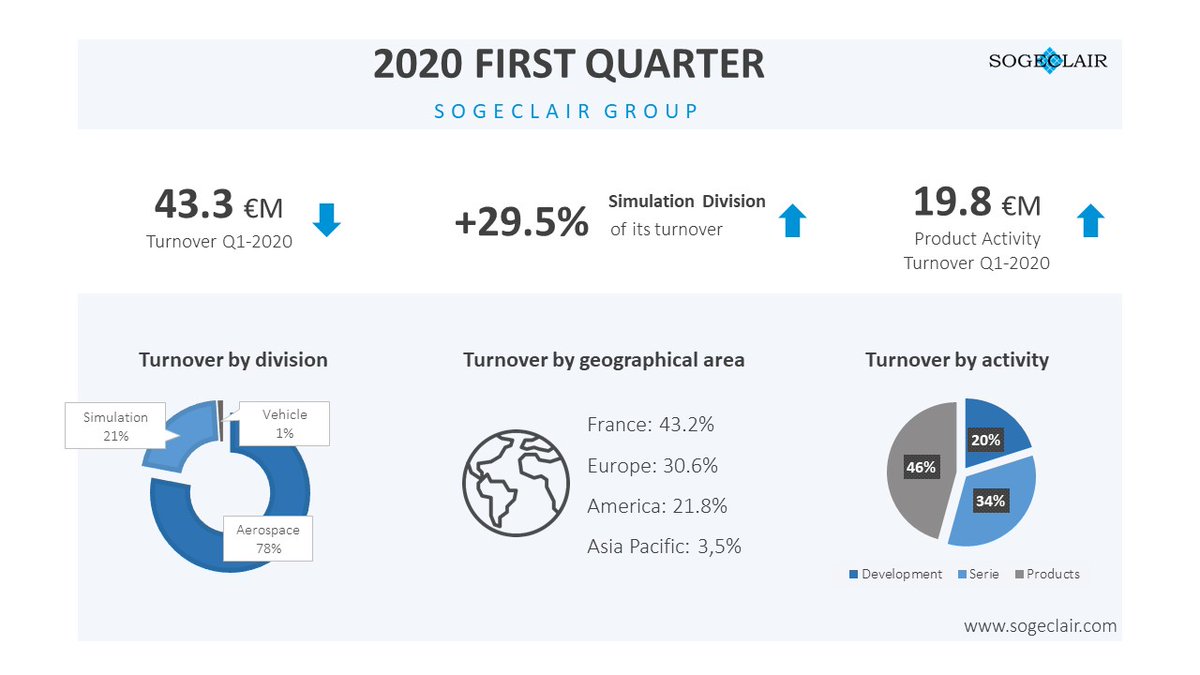 2020 FIRST QUARTER

SOGECLAIR

SOGECLAIR GROUP

43.3 €M
Turnover Q1-2020

+29.5% Simulation Division of its turnover

19.8 €M
Product Activity Turnover Q1-2020

Turnover by division

Simulation 21%

Vehicle 1%

Aerospace 78%

Turnover by geographical area

France: 43.2%
Europe: 30.6%
America: 21.8%
Asia Pacific: 3,5%

Turnover by activity

20%
34%
46%

Development Serie Products

www.sogeclair.com